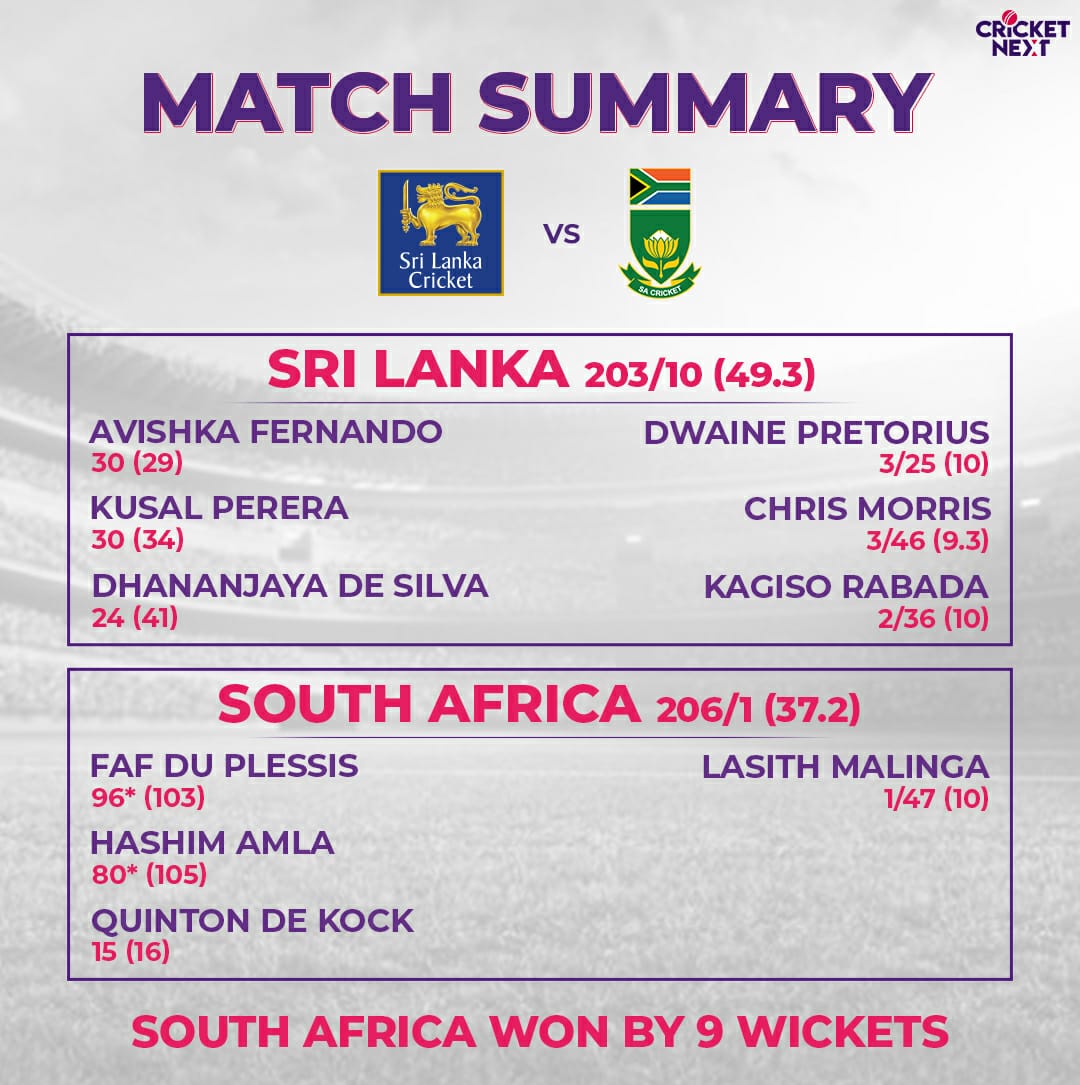 CRICKET NEXT

MATCH SUMMARY

Sri Lanka Cricket

VS

SA CRICKET

SRI LANKA 203/10 (49.3)

AVISHKA FERNANDO
30 (29)

KUSAL PERERA
30 (34)

DHANANJAYA DE SILVA
24 (41)

DWAINE PRETORIUS
3/25 (10)

CHRIS MORRIS
3/46 (9.3)

KAGISO RABADA
2/36 (10)

SOUTH AFRICA 206/1 (37.2)

FAF DU PLESSIS
96* (103)

HASHIM AMLA
80* (105)

QUINTON DE KOCK
15 (16)

LASITH MALINGA
1/47 (10)

SOUTH AFRICA WON BY 9 WICKETS